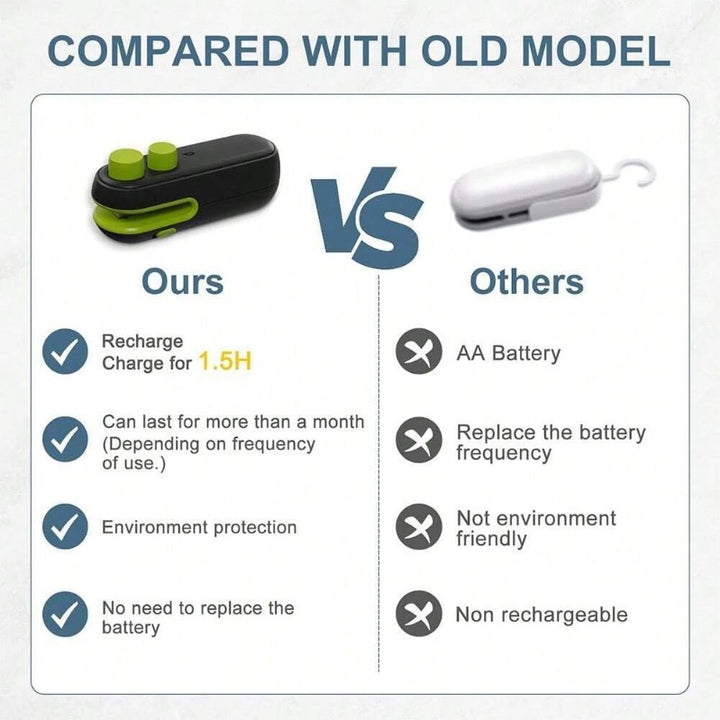 COMPARED WITH OLD MODEL

VS

Ours

Recharge
Charge for 1.5H

Can last for more than a month (Depending on frequency of use.)

Environment protection

No need to replace the battery

Others

AA Battery

Replace the battery frequency

Not environment friendly

Non rechargeable